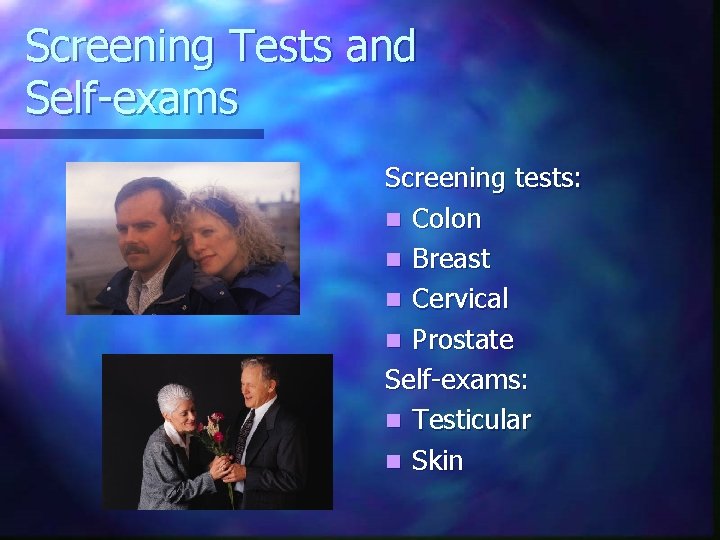 Screening Tests and Self-exams

Screening tests:
- Colon
- Breast
- Cervical
- Prostate

Self-exams:
- Testicular
- Skin